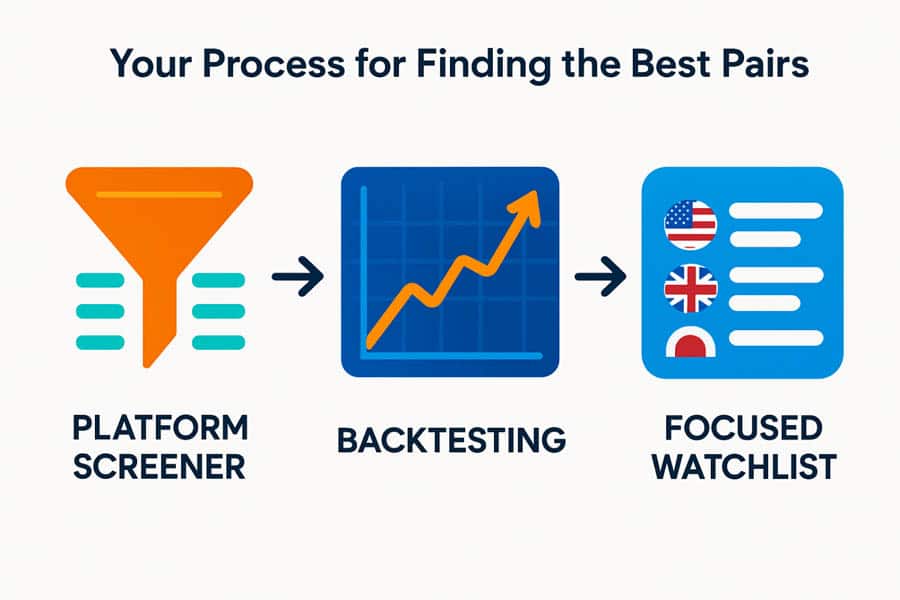 Your Process for Finding the Best Pairs

PLATFORM SCREENER

BACKTESTING

FOCUSED WATCHLIST